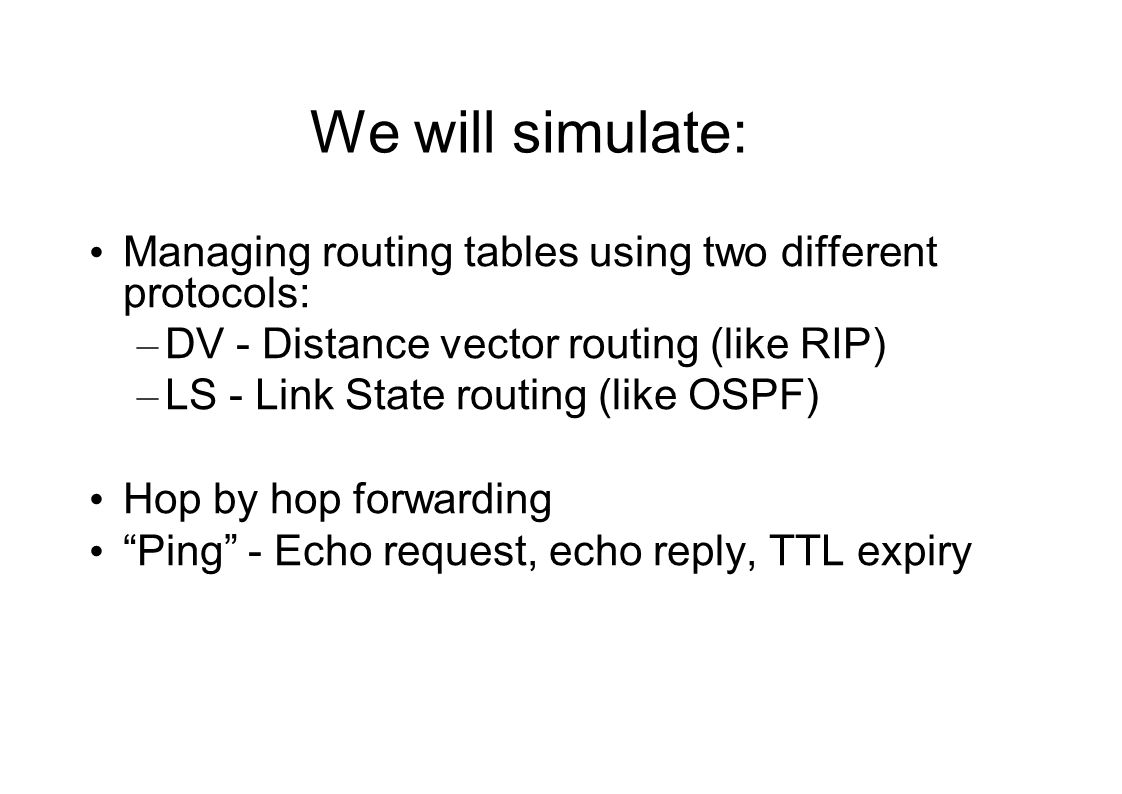 We will simulate:

• Managing routing tables using two different protocols:
– DV - Distance vector routing (like RIP)
– LS - Link State routing (like OSPF)

• Hop by hop forwarding
• “Ping” - Echo request, echo reply, TTL expiry